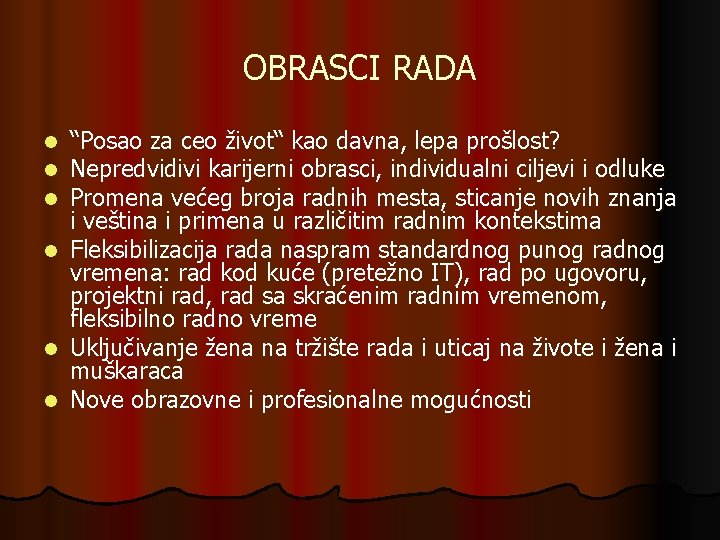 OBRASCI RADA

- “Posao za ceo život“ kao davna, lepa prošlost?
- Nepredvidivi karijerni obrasci, individualni ciljevi i odluke
- Promena većeg broja radnih mesta, sticanje novih znanja i veština i primena u različitim radnim kontekstima
- Fleksibilizacija rada naspram standardnog punog radnog vremena: rad kod kuće (pretežno IT), rad po ugovoru, projektni rad, rad sa skraćenim radnim vremenom, fleksibilno radno vreme
- Uključivanje žena na tržište rada i uticaj na živote i žena i muškaraca
- Nove obrazovne i profesionalne mogućnosti